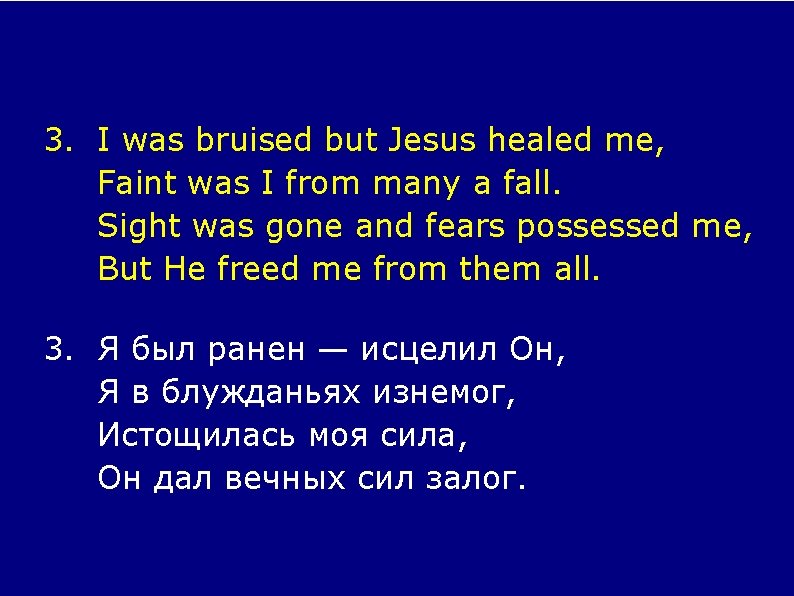 3. I was bruised but Jesus healed me,
Faint was I from many a fall.
Sight was gone and fears possessed me,
But He freed me from them all.

3. Я был ранен — исцелил Он,
Я в блужданьях изнемог,
Истощилась моя сила,
Он дал вечных сил залог.